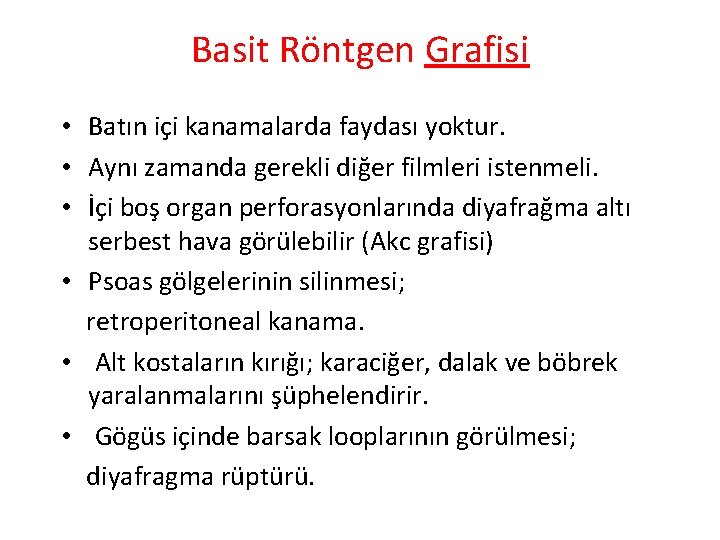 Basit Röntgen Grafisi

• Batın içi kanamalarda faydası yoktur.
• Aynı zamanda gerekli diğer filmleri istenmeli.
• İçi boş organ perforasyonlarında diyafrağma altı serbest hava görülebilir (Akc grafisi)
• Psoas gölgelerinin silinmesi;
retroperitoneal kanama.
• Alt kostaların kırığı; karaciğer, dalak ve böbrek yaralanmalarını şüphelendirir.
• Gögüs içinde barsak looplarının görülmesi;
diyafragma rüptürü.